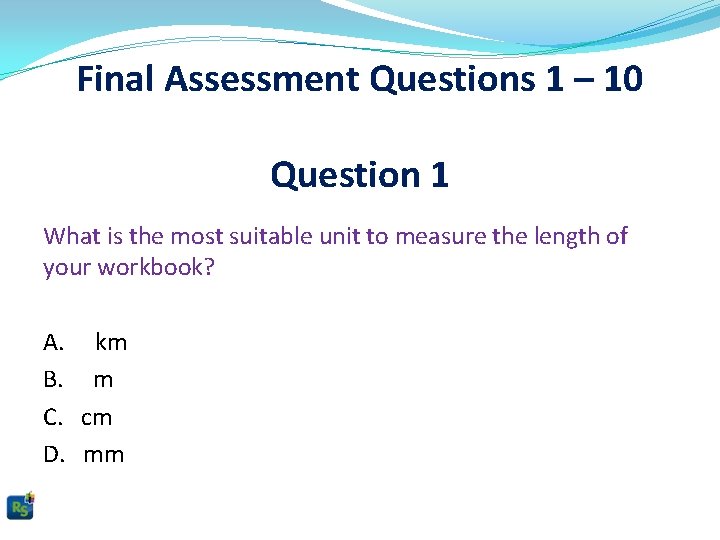 Final Assessment Questions 1 – 10

Question 1

What is the most suitable unit to measure the length of your workbook?

A. km
B. m
C. cm
D. mm

RS